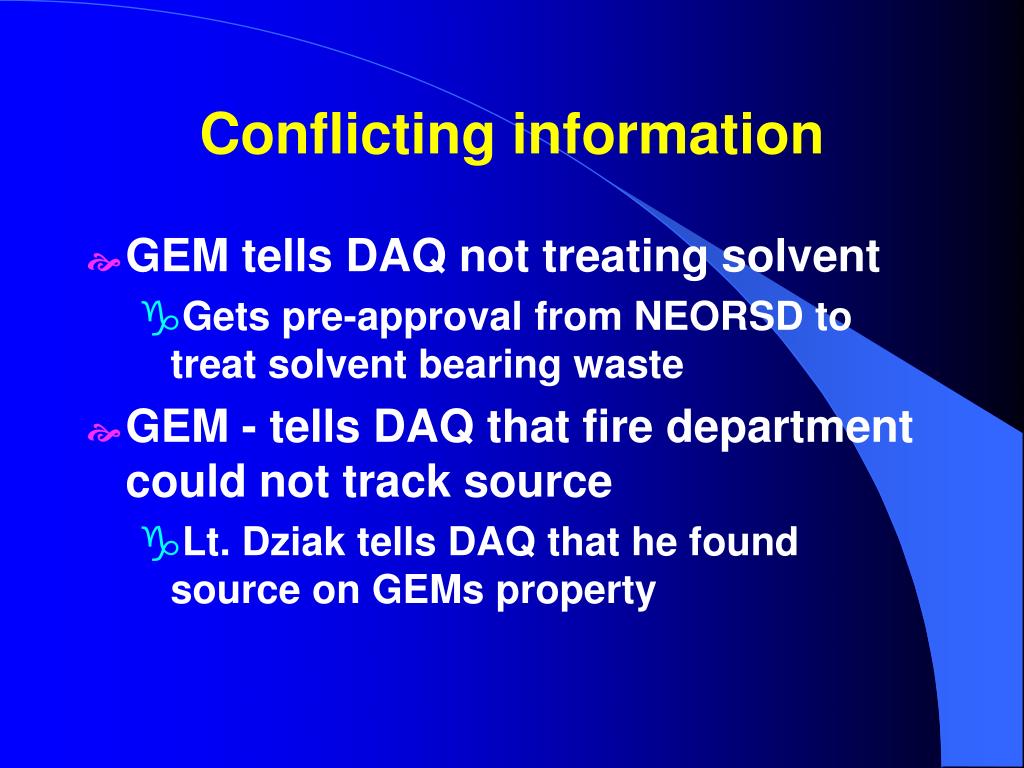 Conflicting information

GEM tells DAQ not treating solvent

Gets pre-approval from NEORSD to treat solvent bearing waste

GEM - tells DAQ that fire department could not track source

Lt. Dziak tells DAQ that he found source on GEMs property